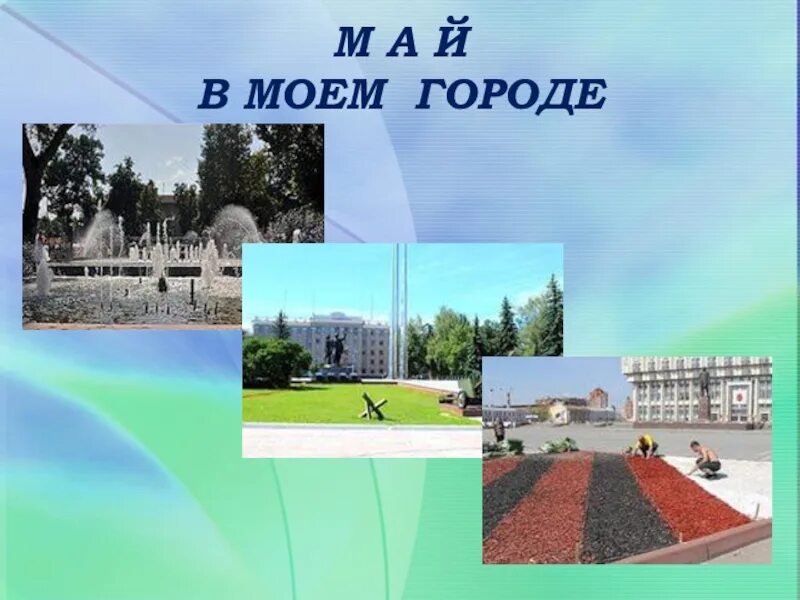 М А Й
В МОЕМ ГОРОДЕ